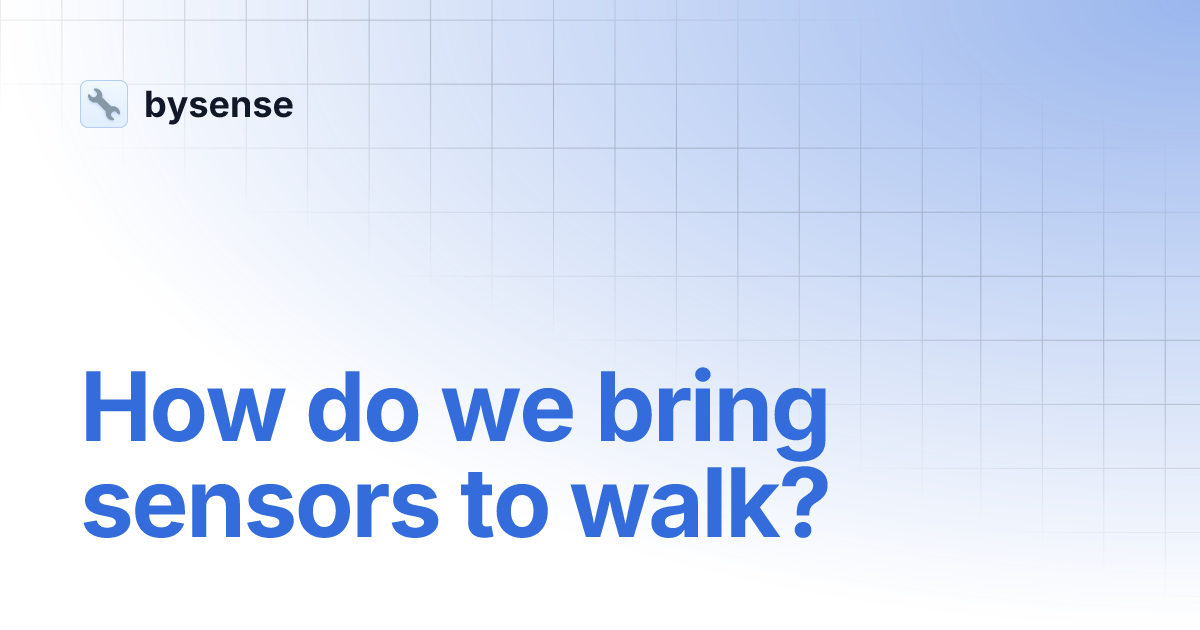 bysense

How do we bring sensors to walk?